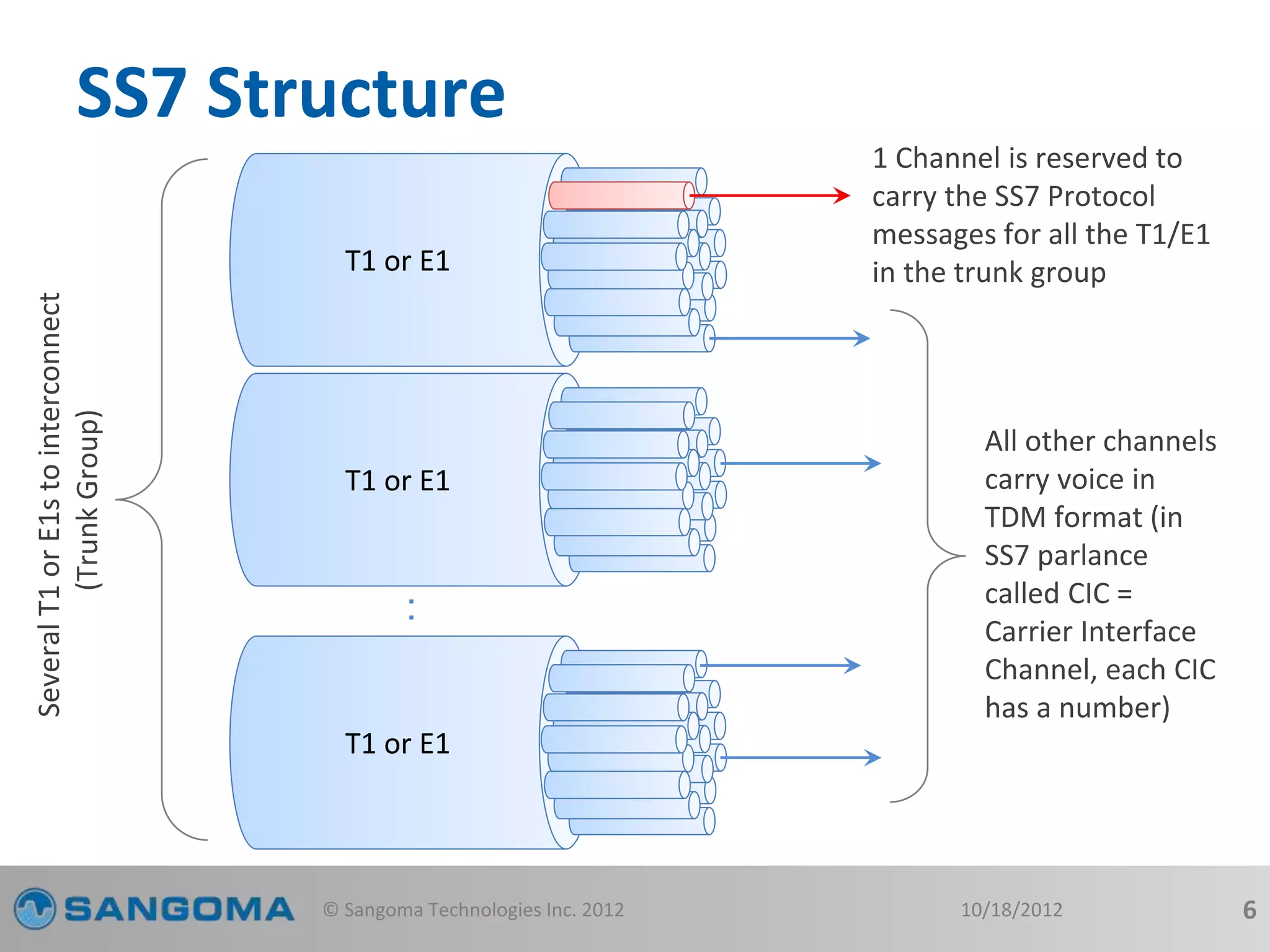 SS7 Structure

Several T1 or E1s to interconnect (Trunk Group)

T1 or E1

T1 or E1

:

T1 or E1

1 Channel is reserved to carry the SS7 Protocol messages for all the T1/E1 in the trunk group

All other channels carry voice in TDM format (in SS7 parlance called CIC = Carrier Interface Channel, each CIC has a number)

SANGOMA © Sangoma Technologies Inc. 2012 10/18/2012 6